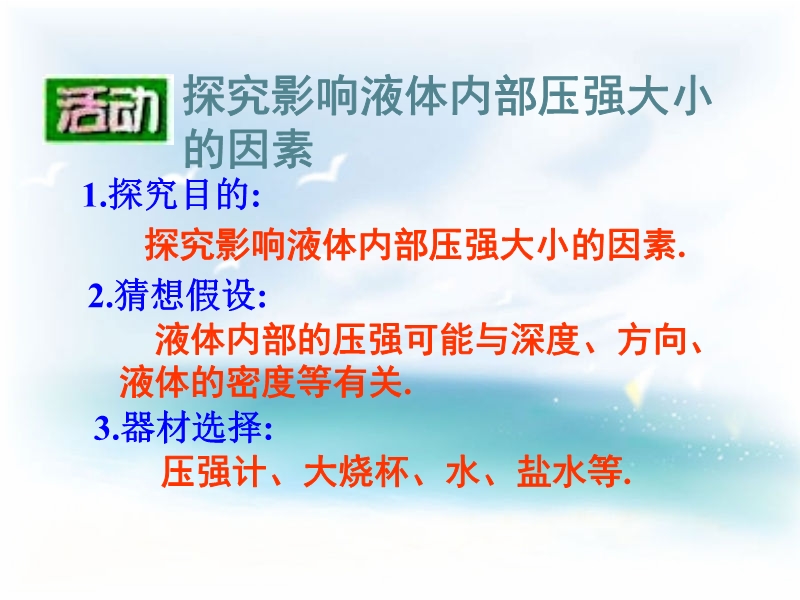 活动 探究影响液体内部压强大小的因素

1.探究目的:

探究影响液体内部压强大小的因素.

2.猜想假设:

液体内部的压强可能与深度、方向、液体的密度等有关.

3.器材选择:

压强计、大烧杯、水、盐水等.